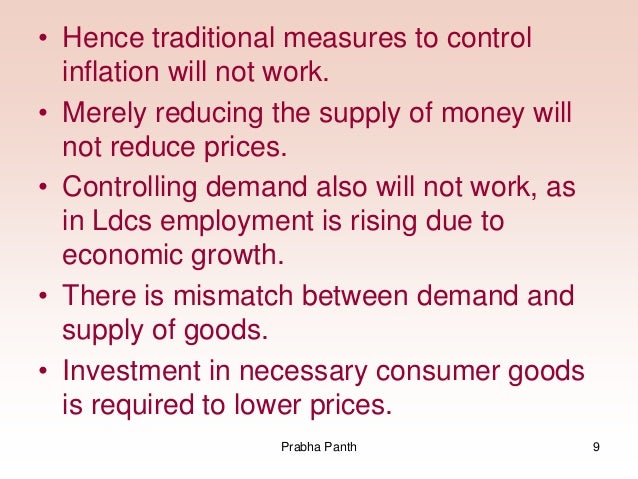 • Hence traditional measures to control inflation will not work.

• Merely reducing the supply of money will not reduce prices.

• Controlling demand also will not work, as in Ldcs employment is rising due to economic growth.

• There is mismatch between demand and supply of goods.

• Investment in necessary consumer goods is required to lower prices.

Prabha Panth

9